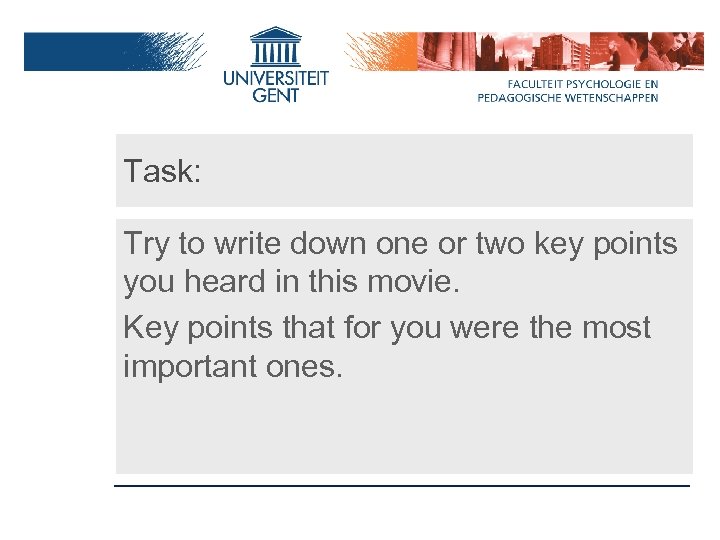 UNIVERSITEIT GENT

FACULTEIT PSYCHOLOGIE EN PEDAGOGISCHE WETENSCHAPPEN

Task:

Try to write down one or two key points you heard in this movie.

Key points that for you were the most important ones.